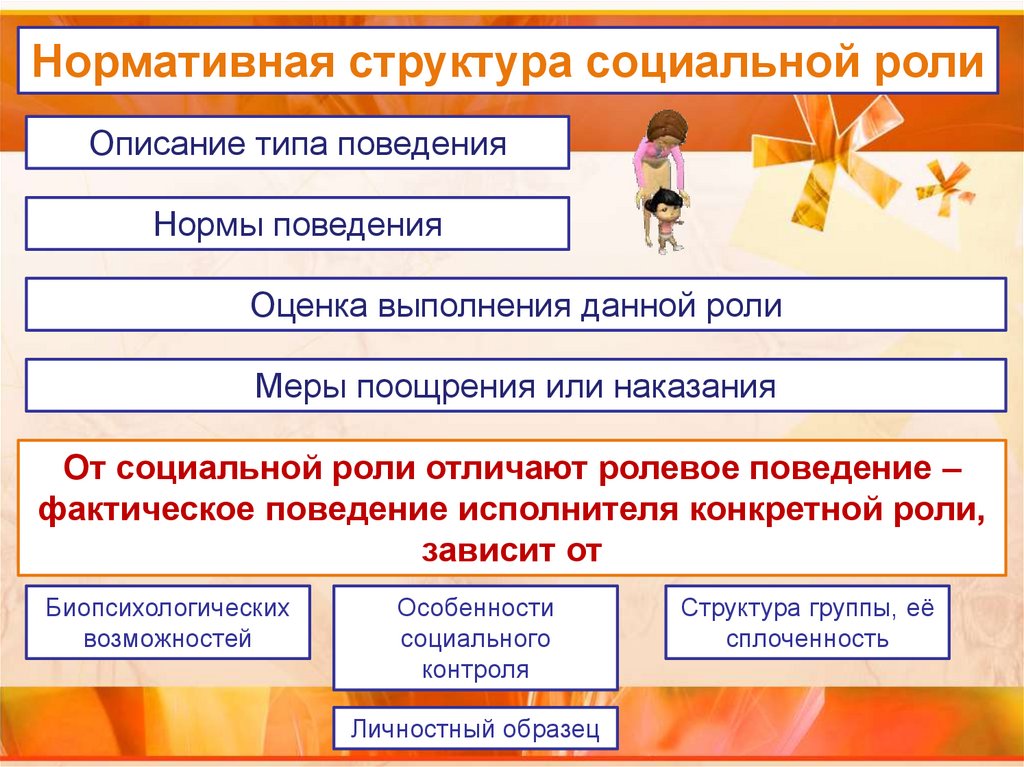 Нормативная структура социальной роли

Описание типа поведения

Нормы поведения

Оценка выполнения данной роли

Меры поощрения или наказания

От социальной роли отличают ролевое поведение – фактическое поведение исполнителя конкретной роли, зависит от

Биопсихологических возможностей

Особенности социального контроля

Структура группы, её сплоченность

Личностный образец